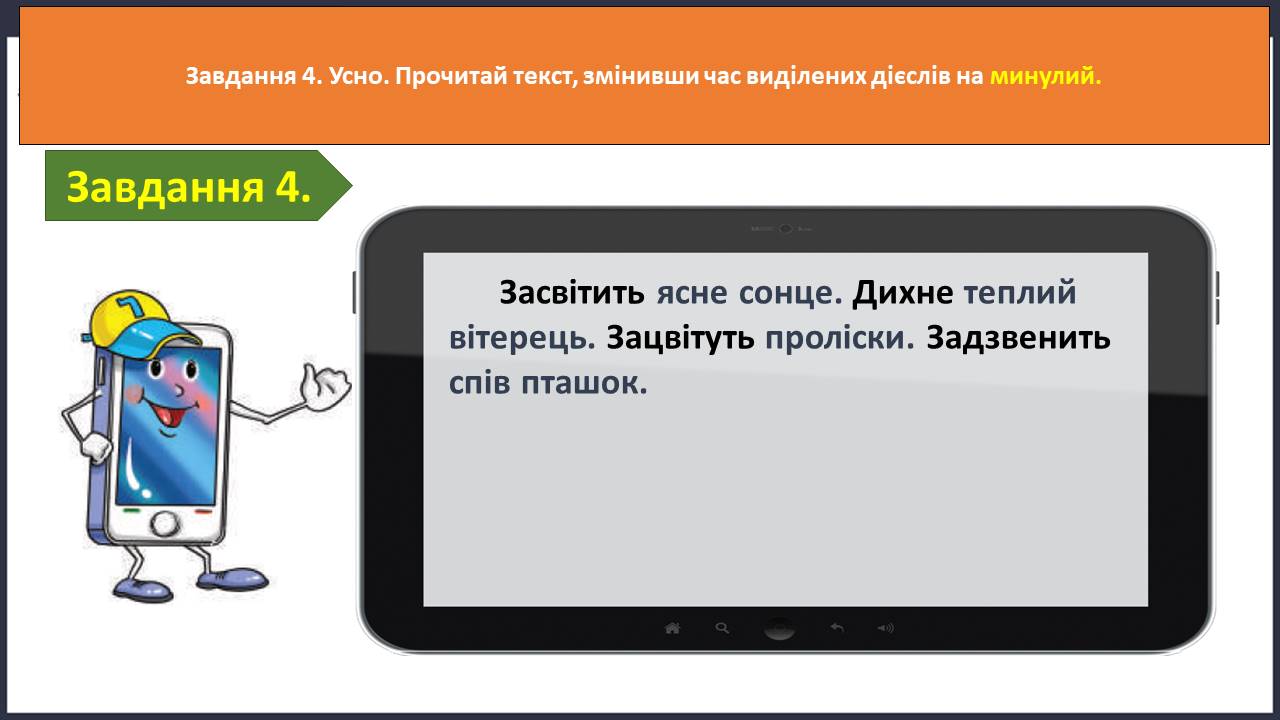 Завдання 4. Усно. Прочитай текст, змінивши час виділених дієслів на минулий.

Завдання 4.

Засвітить ясне сонце. Дихне теплий вітерець. Зацвітуть проліски. Задзвенить спів пташок.